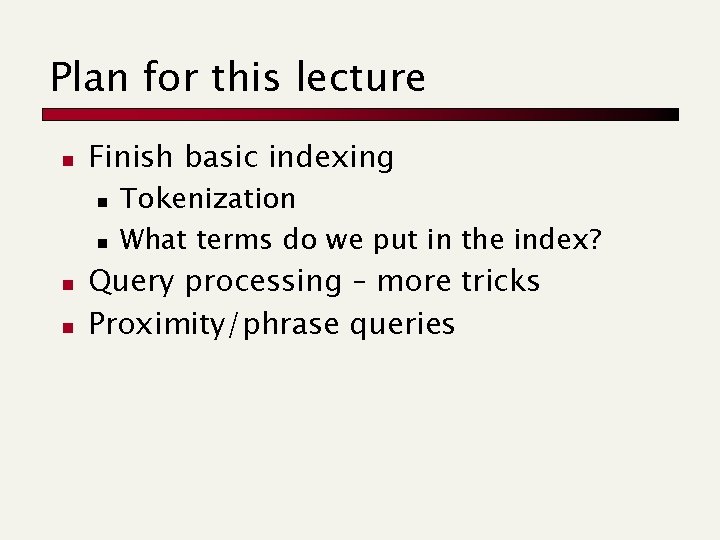 Plan for this lecture

- Finish basic indexing
  - Tokenization
  - What terms do we put in the index?
- Query processing – more tricks
- Proximity/phrase queries